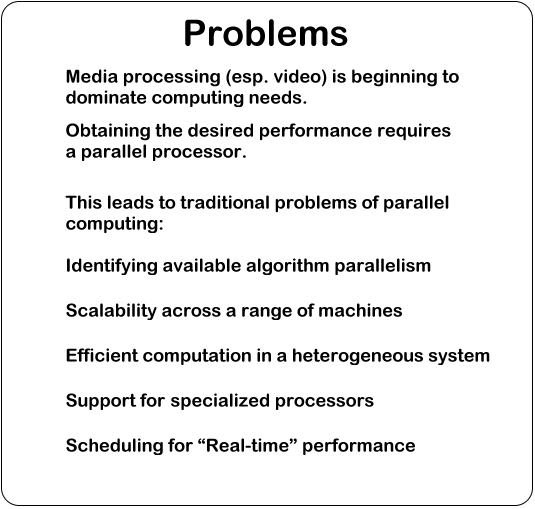 Problems

Media processing (esp. video) is beginning to dominate computing needs.

Obtaining the desired performance requires a parallel processor.

This leads to traditional problems of parallel computing:

Identifying available algorithm parallelism

Scalability across a range of machines

Efficient computation in a heterogeneous system

Support for specialized processors

Scheduling for “Real-time” performance